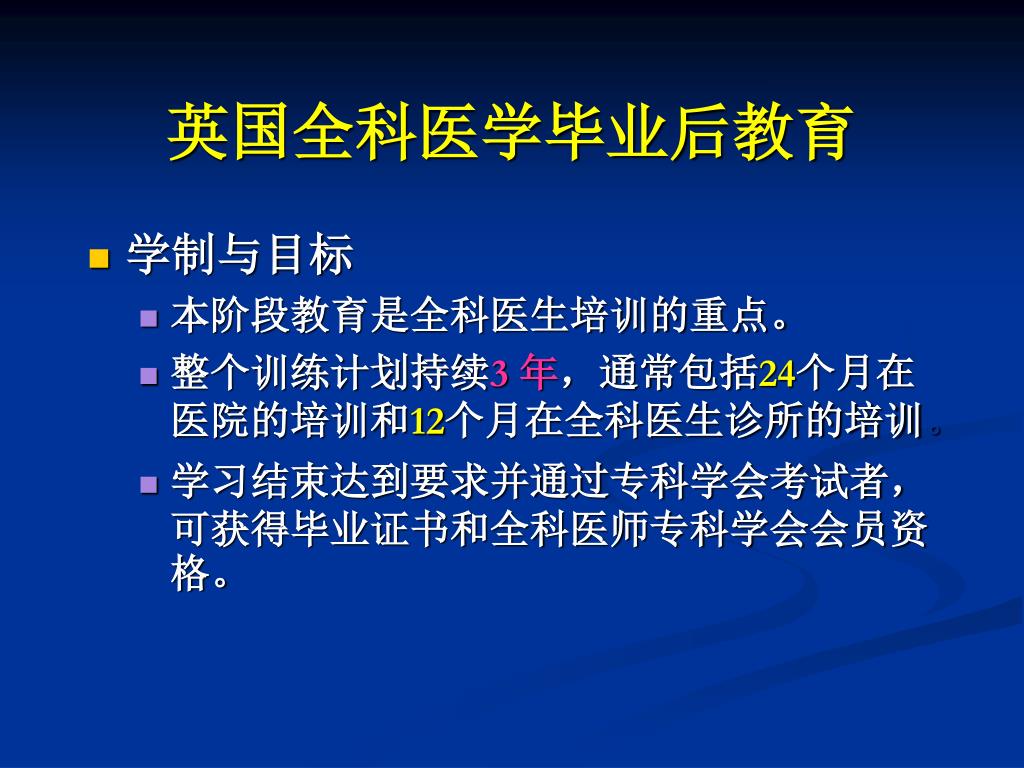 英国全科医学毕业后教育

学制与目标

本阶段教育是全科医生培训的重点。

整个训练计划持续3 年，通常包括24个月在医院的培训和12个月在全科医生诊所的培训。

学习结束达到要求并通过专科学会考试者，可获得毕业证书和全科医师专科学会会员资格。